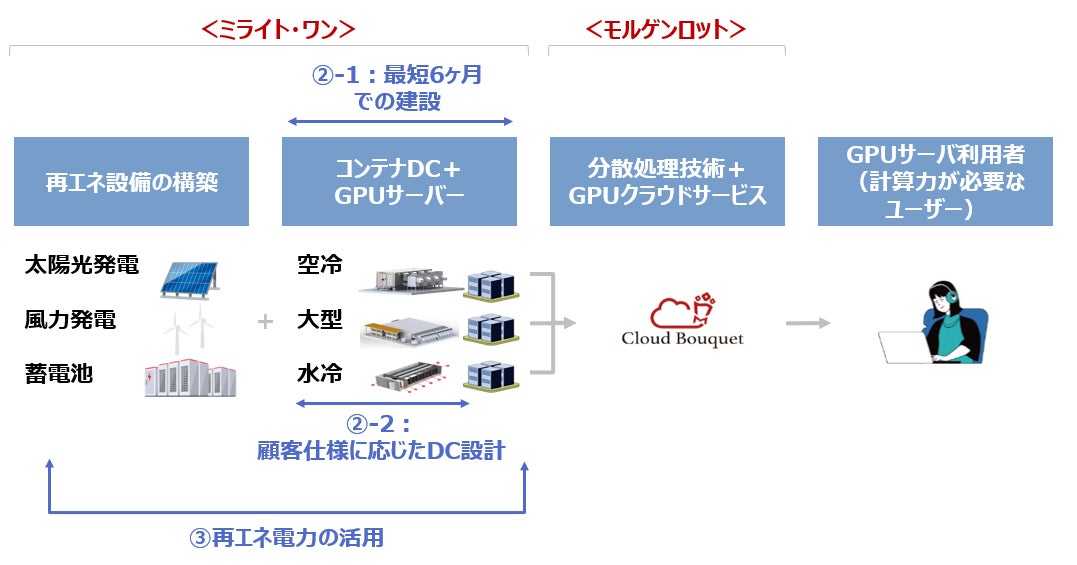 <ミライト・ワン>

<モルゲンロット>

②-1：最短6ヶ月での建設

再エネ設備の構築

コンテナDC＋GPUサーバー

分散処理技術＋GPUクラウドサービス

GPUサーバ利用者（計算力が必要なユーザー）

太陽光発電

風力発電

蓄電池

+

空冷

大型

水冷

Cloud Bouquet

②-2：顧客仕様に応じたDC設計

③再エネ電力の活用